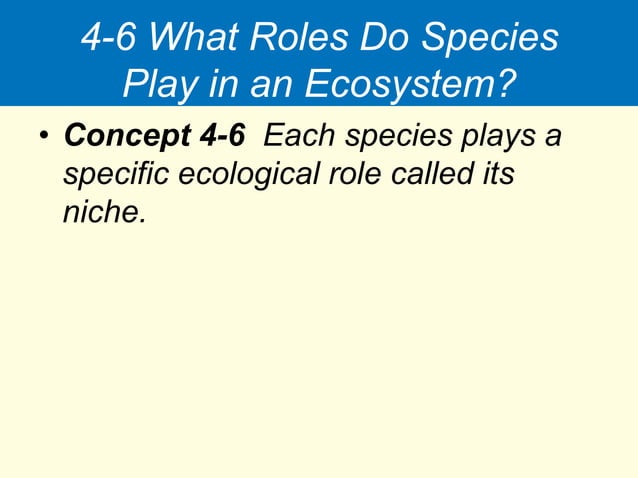 4-6 What Roles Do Species Play in an Ecosystem?

• Concept 4-6 Each species plays a specific ecological role called its niche.